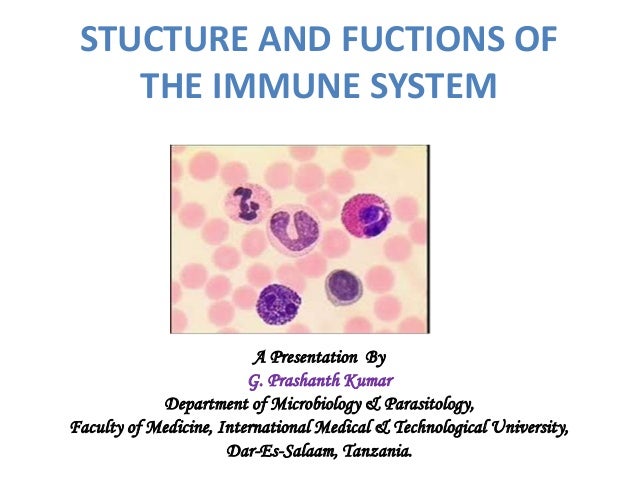 STUCTURE AND FUCTIONS OF THE IMMUNE SYSTEM

A Presentation By
G. Prashanth Kumar
Department of Microbiology & Parasitology,
Faculty of Medicine, International Medical & Technological University,
Dar-Es-Salaam, Tanzania.